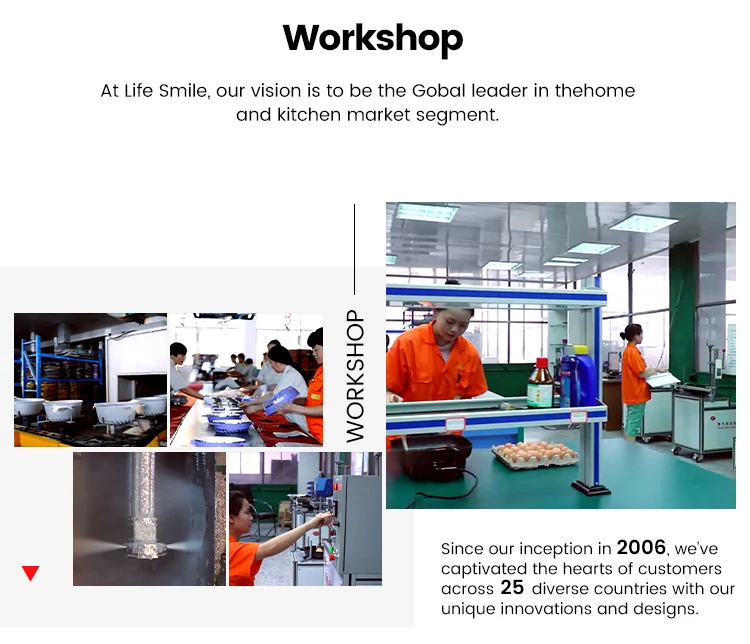 Workshop

At Life Smile, our vision is to be the Gobal leader in thehome and kitchen market segment.

WORKSHOP

Since our inception in 2006, we've captivated the hearts of customers across 25 diverse countries with our unique innovations and designs.